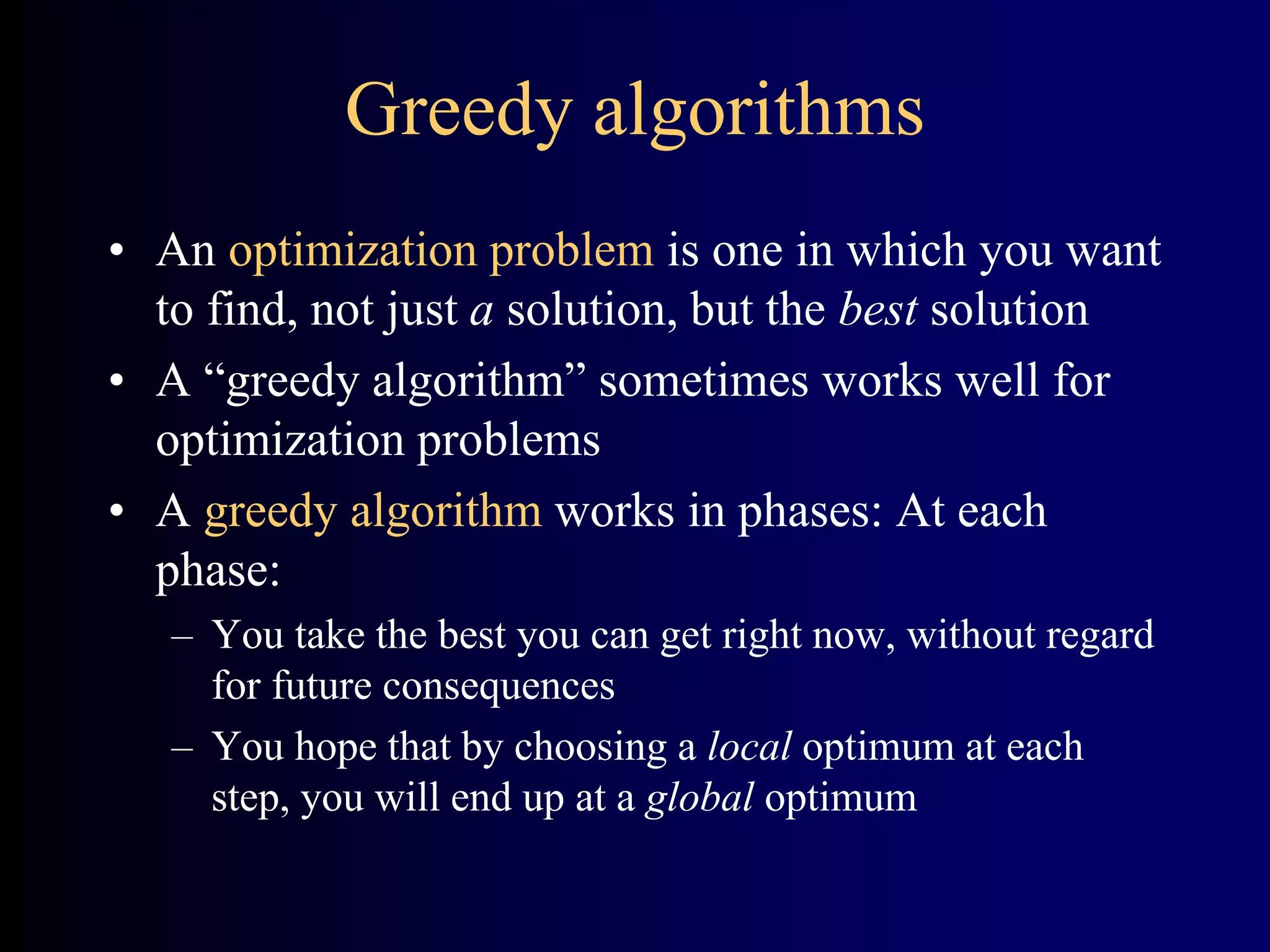 Greedy algorithms

• An optimization problem is one in which you want to find, not just a solution, but the best solution
• A “greedy algorithm” sometimes works well for optimization problems
• A greedy algorithm works in phases: At each phase:
– You take the best you can get right now, without regard for future consequences
– You hope that by choosing a local optimum at each step, you will end up at a global optimum